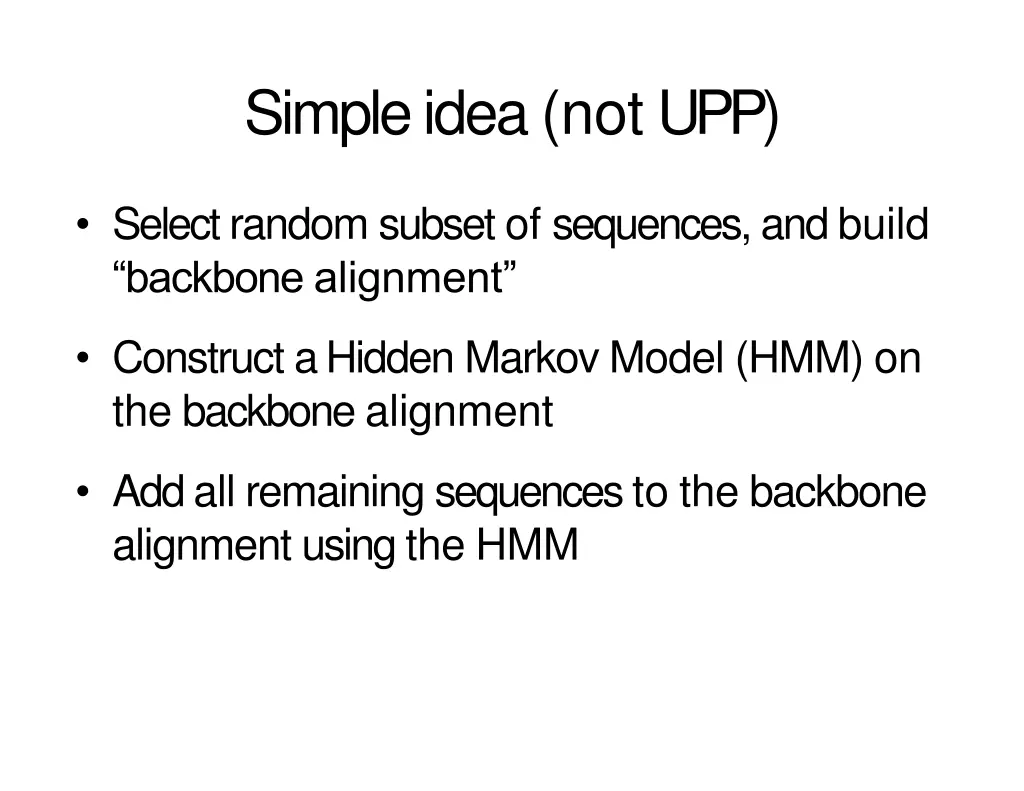 Simple idea (not UPP)

• Select random subset of sequences, and build “backbone alignment”

• Construct a Hidden Markov Model (HMM) on the backbone alignment

• Add all remaining sequences to the backbone alignment using the HMM